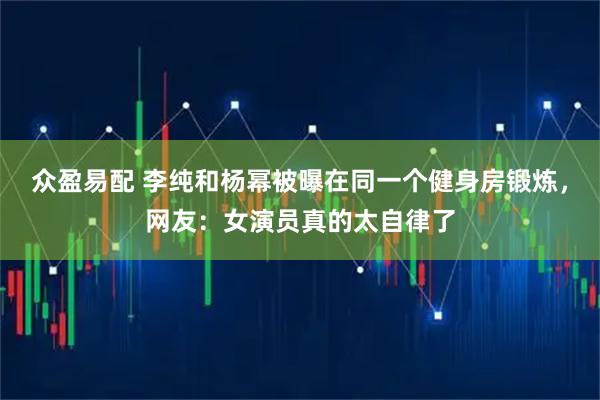 众盈易配 李纯和杨幂被曝在同一个健身房锻炼，网友：女演员真的太自律了